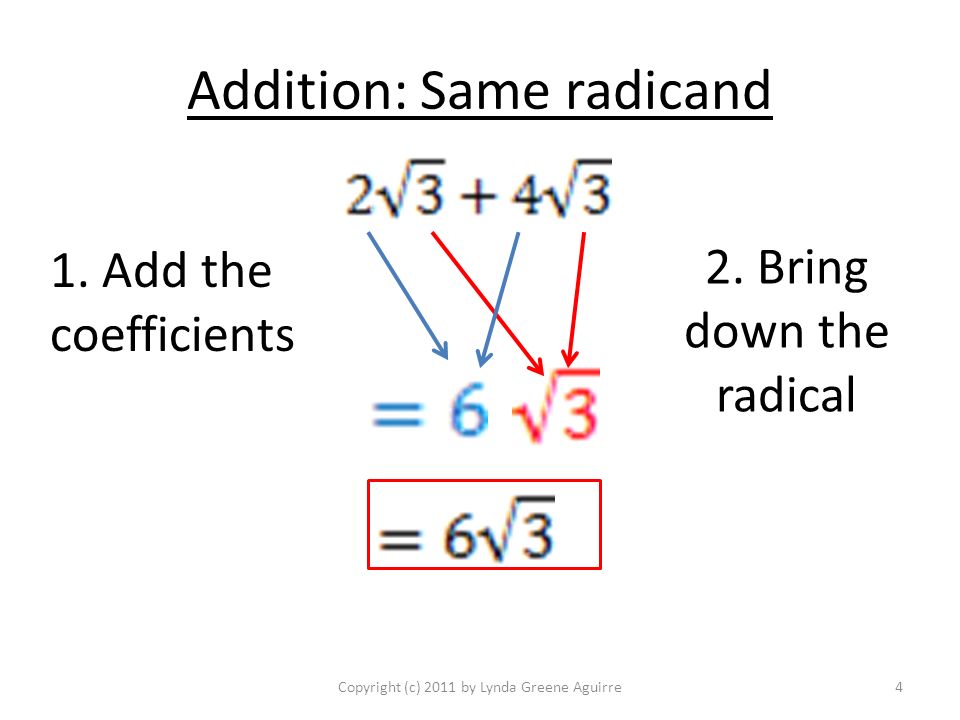 Addition: Same radicand

$2\sqrt{3} + 4\sqrt{3}$

1. Add the coefficients

2. Bring down the radical

$= 6\ \sqrt{3}$

$= 6\sqrt{3}$

Copyright (c) 2011 by Lynda Greene Aguirre

4